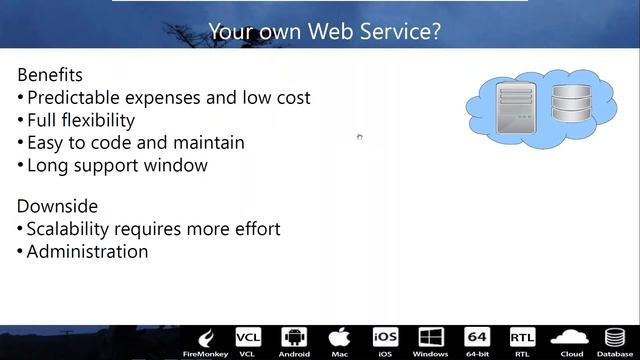 Your own Web Service?

Benefits
• Predictable expenses and low cost
• Full flexibility
• Easy to code and maintain
• Long support window

Downside
• Scalability requires more effort
• Administration

FireMonkey VCL VCL Android Mac iOS iOS Windows 64 64-bit RTL RTL Cloud Database